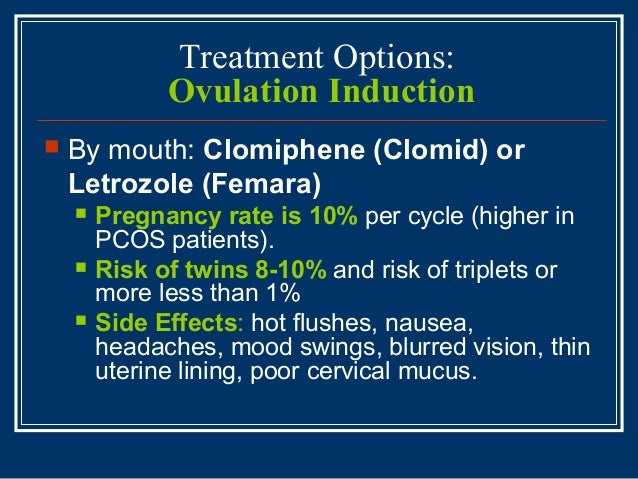 Treatment Options:
Ovulation Induction

By mouth: Clomiphene (Clomid) or Letrozole (Femara)

Pregnancy rate is 10% per cycle (higher in PCOS patients).

Risk of twins 8-10% and risk of triplets or more less than 1%

Side Effects: hot flushes, nausea, headaches, mood swings, blurred vision, thin uterine lining, poor cervical mucus.